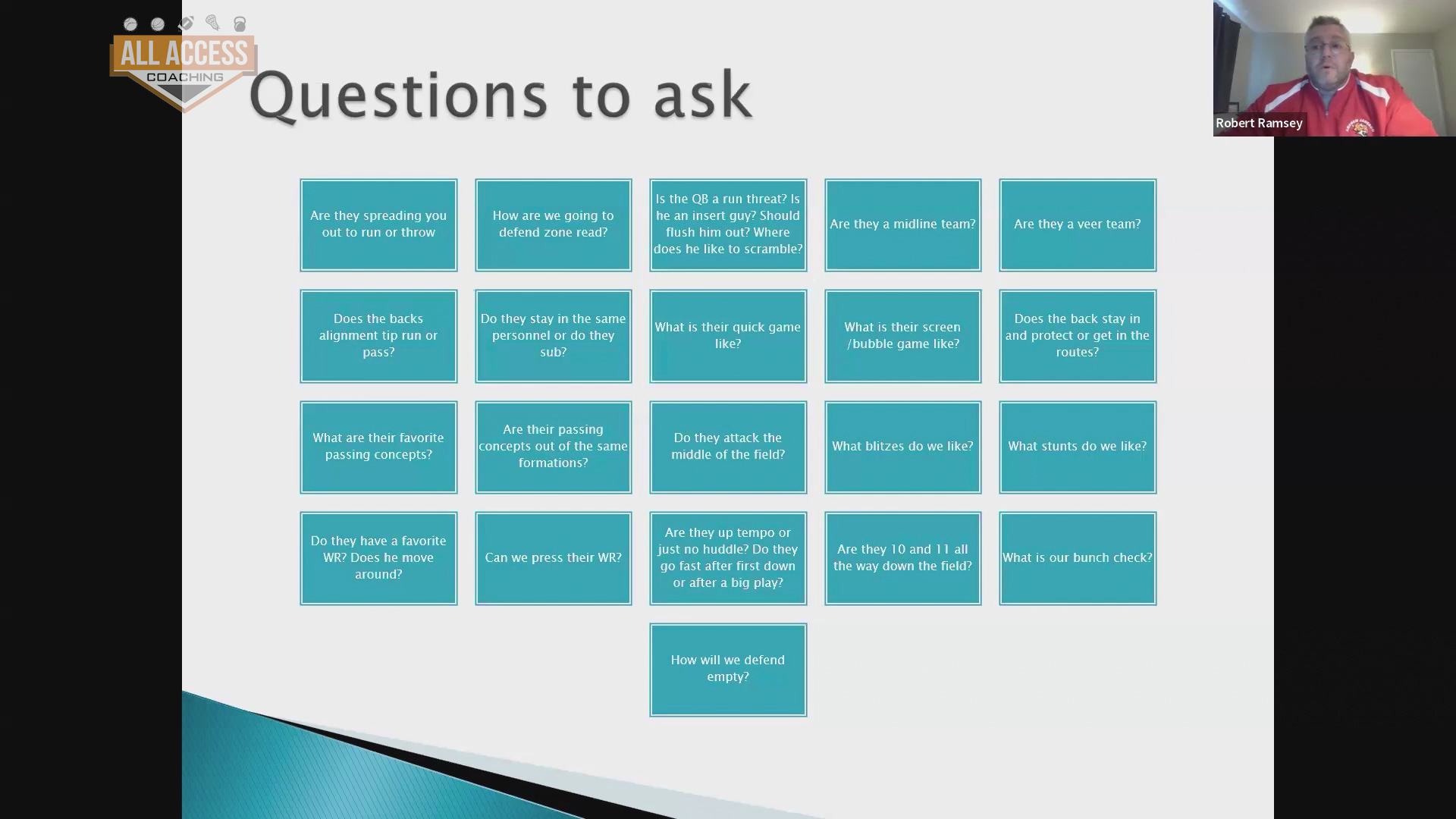 ALL ACCESS
COACHING

Questions to ask

Robert Ramsey

Are they spreading you out to run or throw

How are we going to defend zone read?

Is the QB a run threat? Is he an insert guy? Should flush him out? Where does he like to scramble?

Are they a midline team?

Are they a veer team?

Does the backs alignment tip run or pass?

Do they stay in the same personnel or do they sub?

What is their quick game like?

What is their screen /bubble game like?

Does the back stay in and protect or get in the routes?

What are their favorite passing concepts?

Are their passing concepts out of the same formations?

Do they attack the middle of the field?

What blitzes do we like?

What stunts do we like?

Do they have a favorite WR? Does he move around?

Can we press their WR?

Are they up tempo or just no huddle? Do they go fast after first down or after a big play?

Are they 10 and 11 all the way down the field?

What is our bunch check?

How will we defend empty?